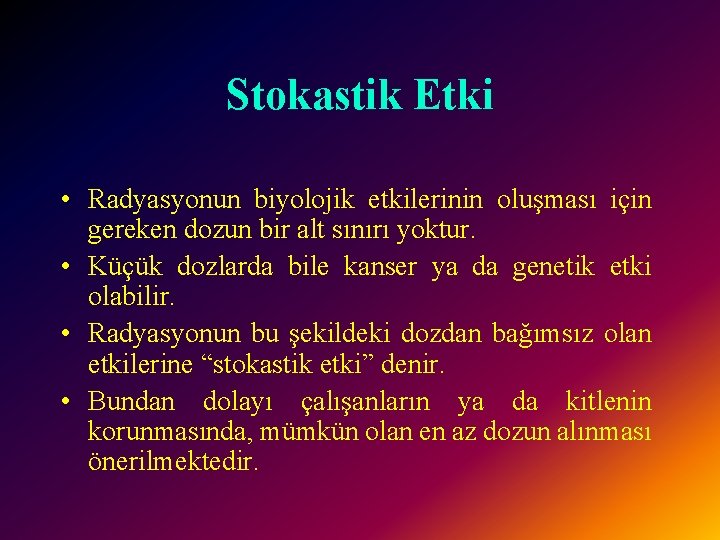 Stokastik Etki

• Radyasyonun biyolojik etkilerinin oluşması için gereken dozun bir alt sınırı yoktur.
• Küçük dozlarda bile kanser ya da genetik etki olabilir.
• Radyasyonun bu şekildeki dozdan bağımsız olan etkilerine “stokastik etki” denir.
• Bundan dolayı çalışanların ya da kitlenin korunmasında, mümkün olan en az dozun alınması önerilmektedir.